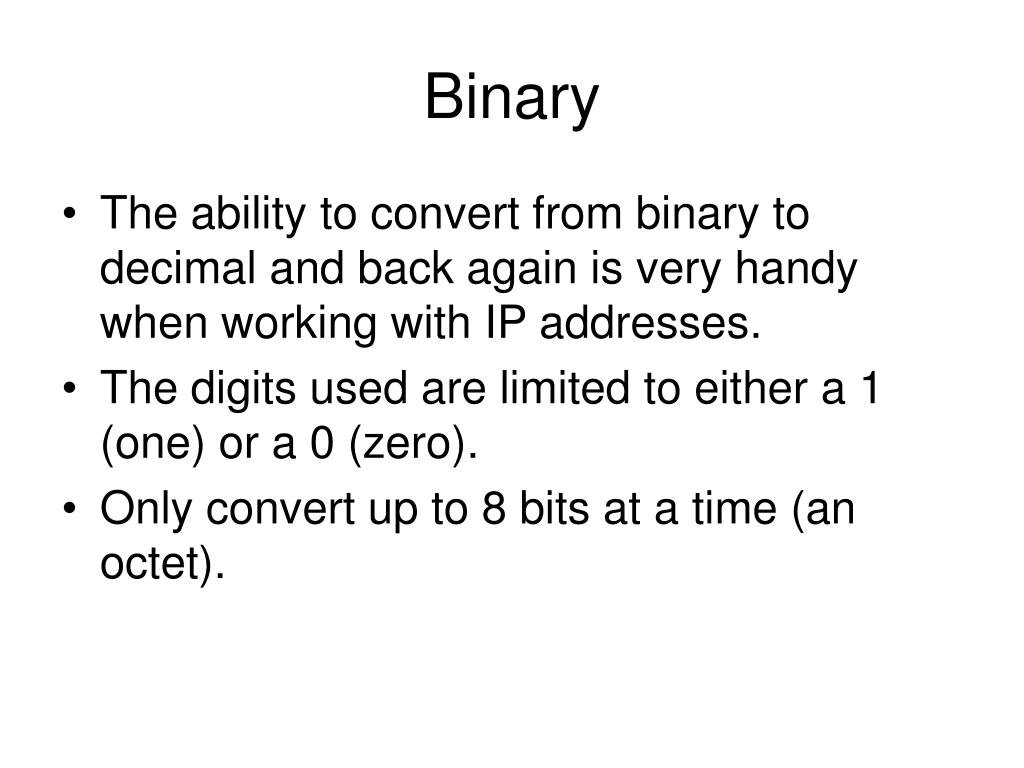 Binary

• The ability to convert from binary to decimal and back again is very handy when working with IP addresses.
• The digits used are limited to either a 1 (one) or a 0 (zero).
• Only convert up to 8 bits at a time (an octet).